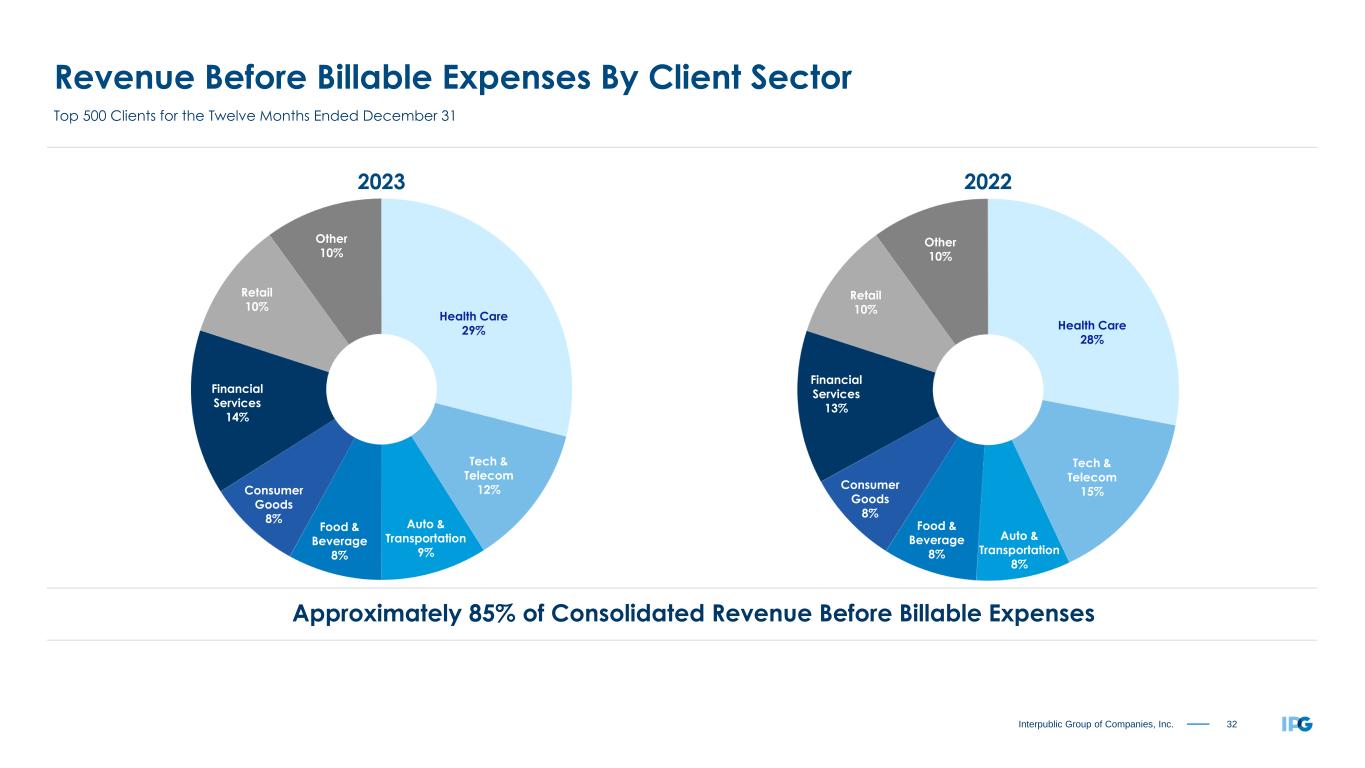 Revenue Before Billable Expenses By Client Sector

Top 500 Clients for the Twelve Months Ended December 31

2023

Health Care 29%
Tech & Telecom 12%
Auto & Transportation 9%
Food & Beverage 8%
Consumer Goods 8%
Financial Services 14%
Retail 10%
Other 10%

2022

Health Care 28%
Tech & Telecom 15%
Auto & Transportation 8%
Food & Beverage 8%
Consumer Goods 8%
Financial Services 13%
Retail 10%
Other 10%

Approximately 85% of Consolidated Revenue Before Billable Expenses

Interpublic Group of Companies, Inc. 32 IPG